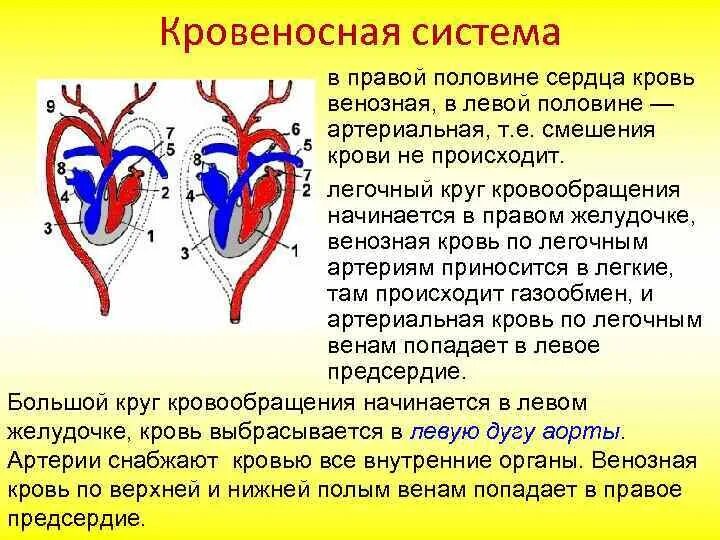 Кровеносная система

9
7
5
8
4
2
3
1

6
5
8
7
4
2
3
1

в правой половине сердца кровь венозная, в левой половине — артериальная, т.е. смешения крови не происходит.

легочный круг кровообращения начинается в правом желудочке, венозная кровь по легочным артериям приносится в легкие, там происходит газообмен, и артериальная кровь по легочным венам попадает в левое предсердие.

Большой круг кровообращения начинается в левом желудочке, кровь выбрасывается в левую дугу аорты. Артерии снабжают кровью все внутренние органы. Венозная кровь по верхней и нижней полым венам попадает в правое предсердие.